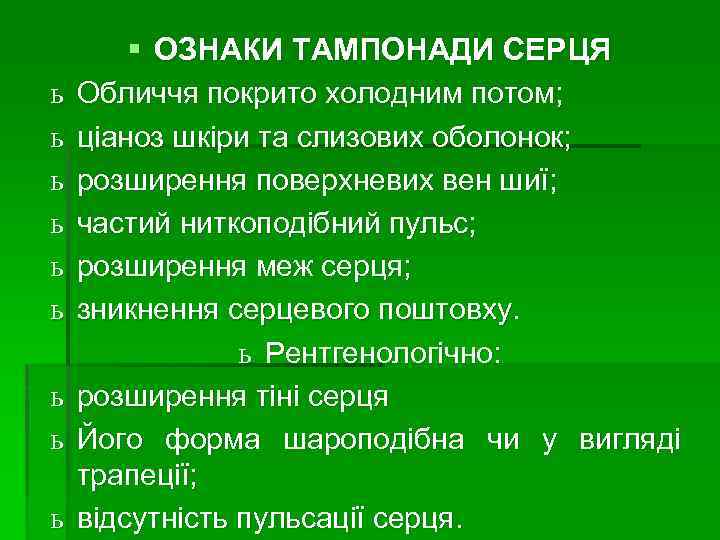 ▪ ОЗНАКИ ТАМПОНАДИ СЕРЦЯ
ь Обличчя покрито холодним потом;
ь ціаноз шкіри та слизових оболонок;
ь розширення поверхневих вен шиї;
ь частий ниткоподібний пульс;
ь розширення меж серця;
ь зникнення серцевого поштовху.
ь Рентгенологічно:
ь розширення тіні серця
ь Його форма шароподібна чи у вигляді трапеції;
ь відсутність пульсації серця.